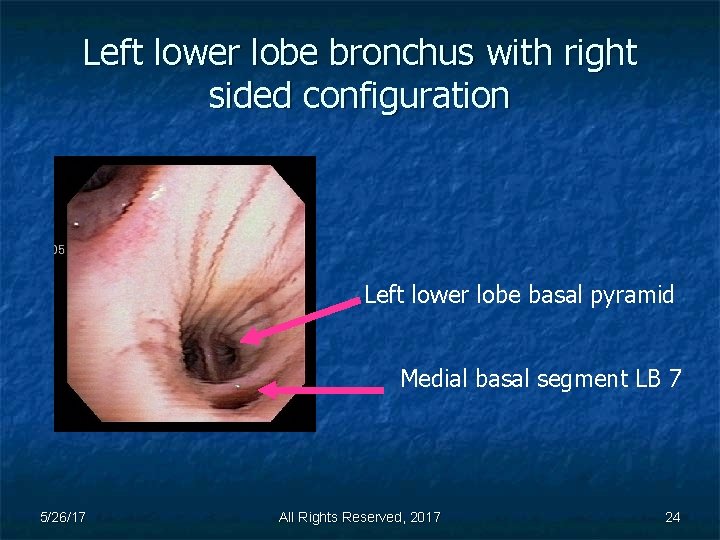 Left lower lobe bronchus with right sided configuration

05

Left lower lobe basal pyramid

Medial basal segment LB 7

5/26/17

All Rights Reserved, 2017

24